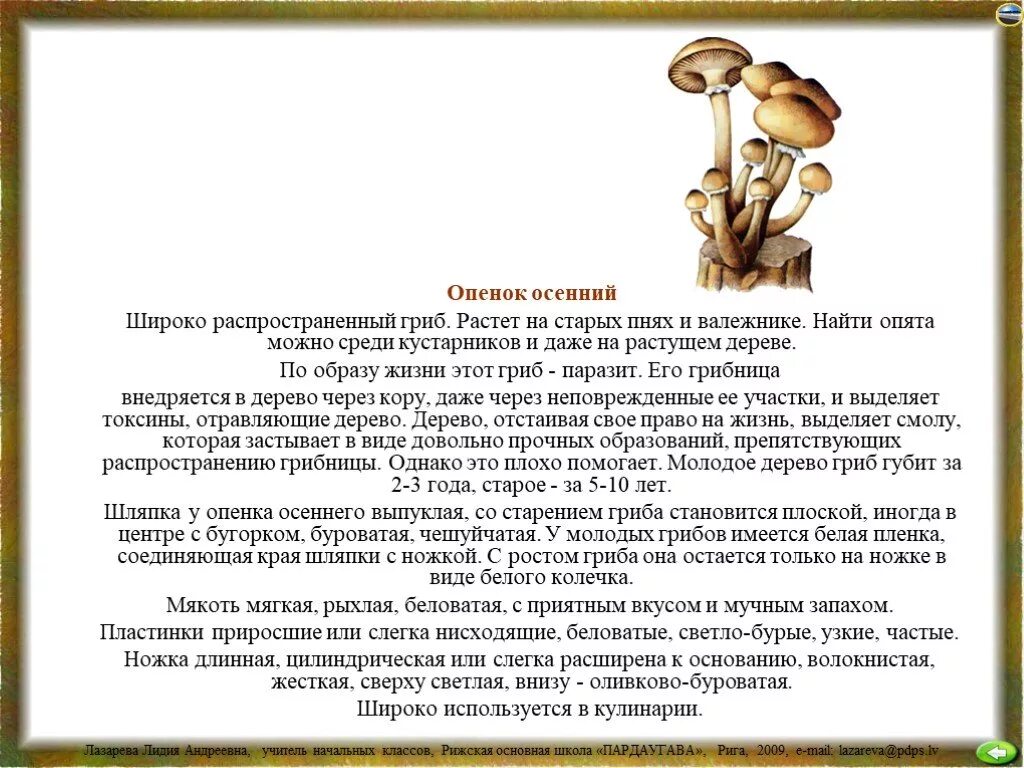 Опенок осенний

Широко распространенный гриб. Растет на старых пнях и валежнике. Найти опята можно среди кустарников и даже на растущем дереве.

По образу жизни этот гриб - паразит. Его грибница

внедряется в дерево через кору, даже через неповрежденные ее участки, и выделяет токсины, отравляющие дерево. Дерево, отстаивая свое право на жизнь, выделяет смолу, которая застывает в виде довольно прочных образований, препятствующих распространению грибницы. Однако это плохо помогает. Молодое дерево гриб губит за 2-3 года, старое - за 5-10 лет.

Шляпка у опенка осеннего выпуклая, со старением гриба становится плоской, иногда в центре с бугорком, буроватая, чешуйчатая. У молодых грибов имеется белая пленка, соединяющая края шляпки с ножкой. С ростом гриба она остается только на ножке в виде белого колечка.

Мякоть мягкая, рыхлая, беловатая, с приятным вкусом и мучным запахом.

Пластинки приросшие или слегка нисходящие, беловатые, светло-бурые, узкие, частые.

Ножка длинная, цилиндрическая или слегка расширена к основанию, волокнистая, жесткая, сверху светлая, внизу - оливково-буроватая.

Широко используется в кулинарии.

Лазарева Лидия Андреевна, учитель начальных классов, Рижская основная школа «ПАРДАУГАВА», Рига, 2009, e-mail: lazareva@pdps.lv